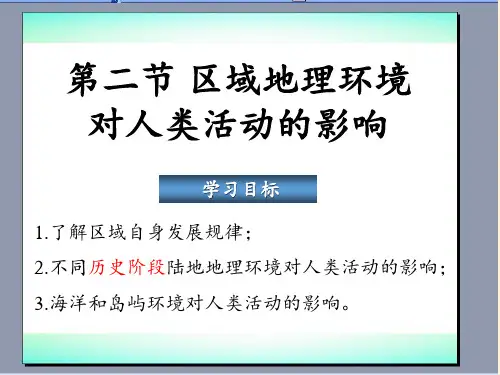 第二节 区域地理环境对人类活动的影响

学习目标

1.了解区域自身发展规律；

2.不同历史阶段陆地地理环境对人类活动的影响；

3.海洋和岛屿环境对人类活动的影响。